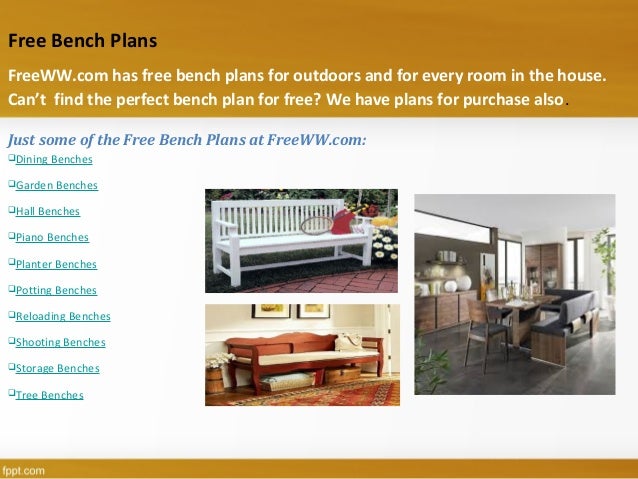 Free Bench Plans

FreeWW.com has free bench plans for outdoors and for every room in the house. Can't find the perfect bench plan for free? We have plans for purchase also.

Just some of the Free Bench Plans at FreeWW.com:

Dining Benches

Garden Benches

Hall Benches

Piano Benches

Planter Benches

Potting Benches

Reloading Benches

Shooting Benches

Storage Benches

Tree Benches

fppt.com